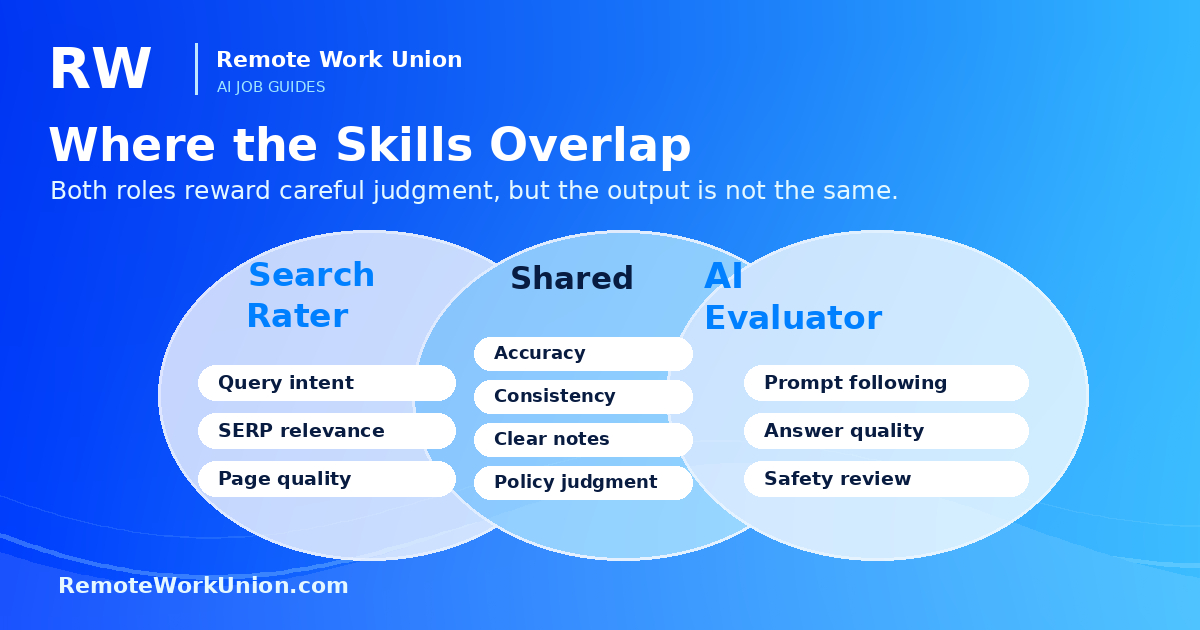 RW
Remote Work Union
AI JOB GUIDES

Where the Skills Overlap

Both roles reward careful judgment, but the output is not the same.

Search Rater

Query intent
SERP relevance
Page quality

Shared

Accuracy
Consistency
Clear notes
Policy judgment

AI Evaluator

Prompt following
Answer quality
Safety review

RemoteWorkUnion.com